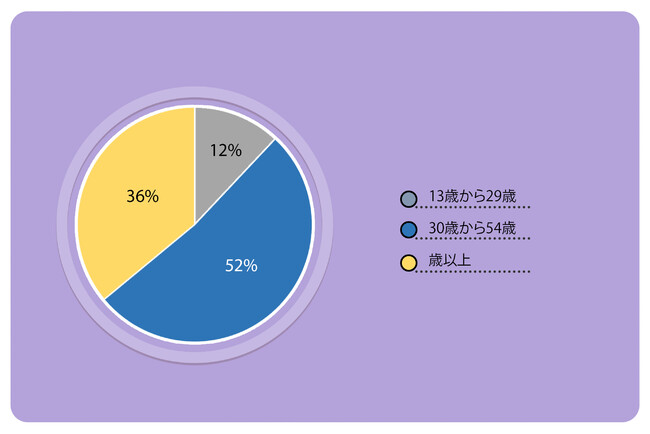 12%

36%

52%

13歳から29歳

30歳から54歳

歳以上